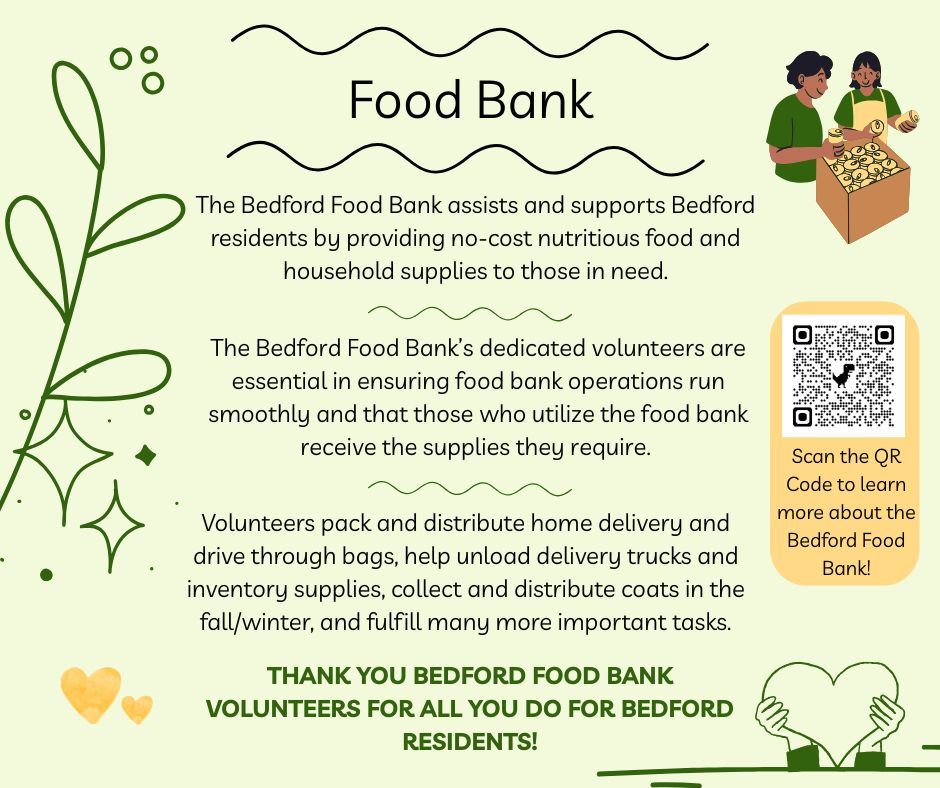 Food Bank

The Bedford Food Bank assists and supports Bedford residents by providing no-cost nutritious food and household supplies to those in need.

The Bedford Food Bank's dedicated volunteers are essential in ensuring food bank operations run smoothly and that those who utilize the food bank receive the supplies they require.

Volunteers pack and distribute home delivery and drive through bags, help unload delivery trucks and inventory supplies, collect and distribute coats in the fall/winter, and fulfill many more important tasks.

THANK YOU BEDFORD FOOD BANK VOLUNTEERS FOR ALL YOU DO FOR BEDFORD RESIDENTS!

Scan the QR Code to learn more about the Bedford Food Bank!